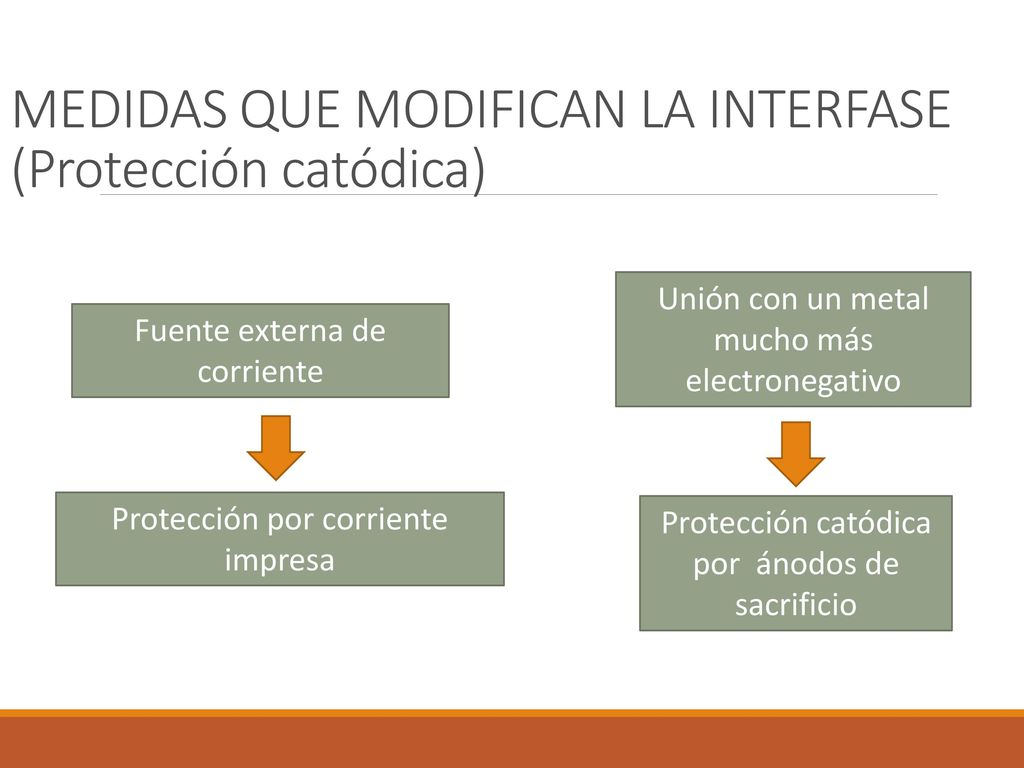 MEDIDAS QUE MODIFICAN LA INTERFASE (Protección catódica)

Fuente externa de corriente

Protección por corriente impresa

Unión con un metal mucho más electronegativo

Protección catódica por  ánodos de sacrificio